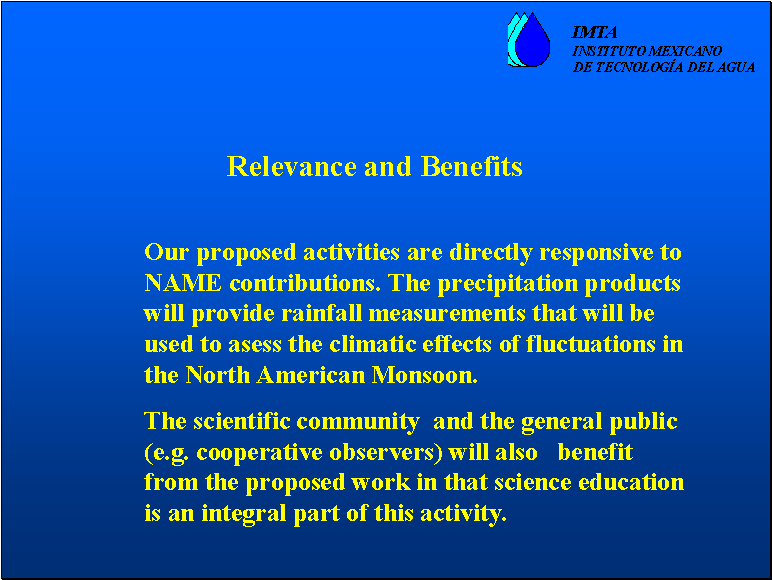 IMTA
INSTITUTO MEXICANO
DE TECNOLOGÍA DEL AGUA

Relevance and Benefits

Our proposed activities are directly responsive to NAME contributions. The precipitation products will provide rainfall measurements that will be used to asess the climatic effects of fluctuations in the North American Monsoon.

The scientific community and the general public (e.g. cooperative observers) will also benefit from the proposed work in that science education is an integral part of this activity.